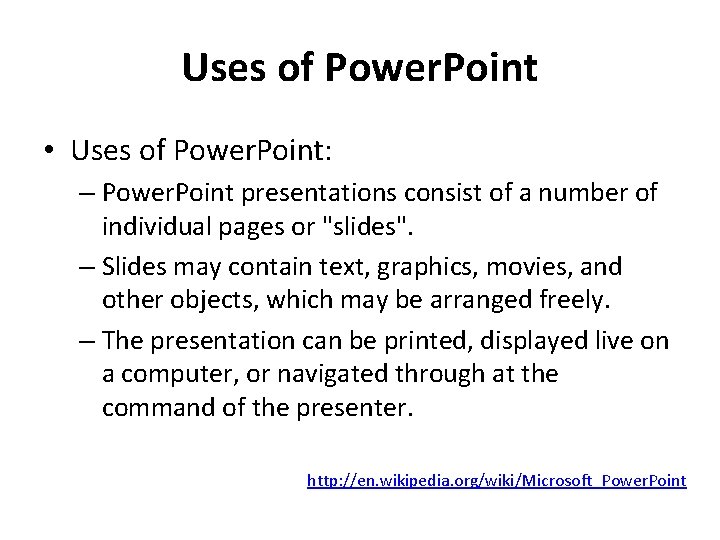 Uses of PowerPoint

• Uses of PowerPoint:
– PowerPoint presentations consist of a number of individual pages or "slides".
– Slides may contain text, graphics, movies, and other objects, which may be arranged freely.
– The presentation can be printed, displayed live on a computer, or navigated through at the command of the presenter.

http://en.wikipedia.org/wiki/Microsoft_PowerPoint